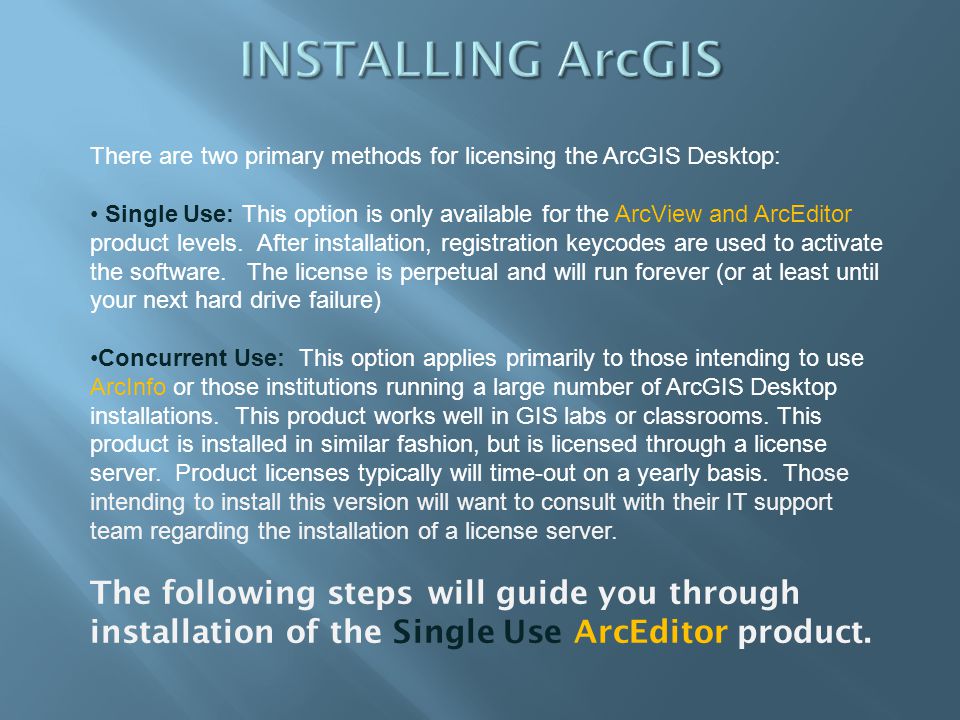 INSTALLING ArcGIS

There are two primary methods for licensing the ArcGIS Desktop:

• Single Use: This option is only available for the ArcView and ArcEditor product levels. After installation, registration keycodes are used to activate the software. The license is perpetual and will run forever (or at least until your next hard drive failure)

•Concurrent Use: This option applies primarily to those intending to use ArcInfo or those institutions running a large number of ArcGIS Desktop installations. This product works well in GIS labs or classrooms. This product is installed in similar fashion, but is licensed through a license server. Product licenses typically will time-out on a yearly basis. Those intending to install this version will want to consult with their IT support team regarding the installation of a license server.

The following steps will guide you through installation of the Single Use ArcEditor product.